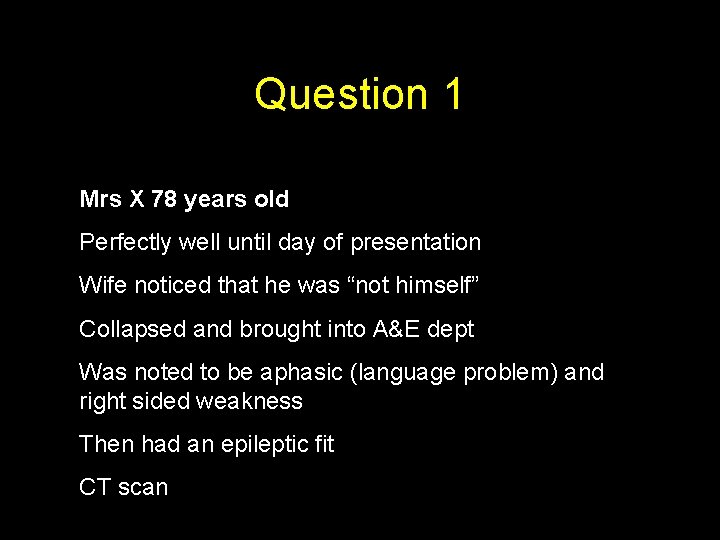 Question 1

Mrs X 78 years old

Perfectly well until day of presentation

Wife noticed that he was “not himself”

Collapsed and brought into A&E dept

Was noted to be aphasic (language problem) and right sided weakness

Then had an epileptic fit

CT scan